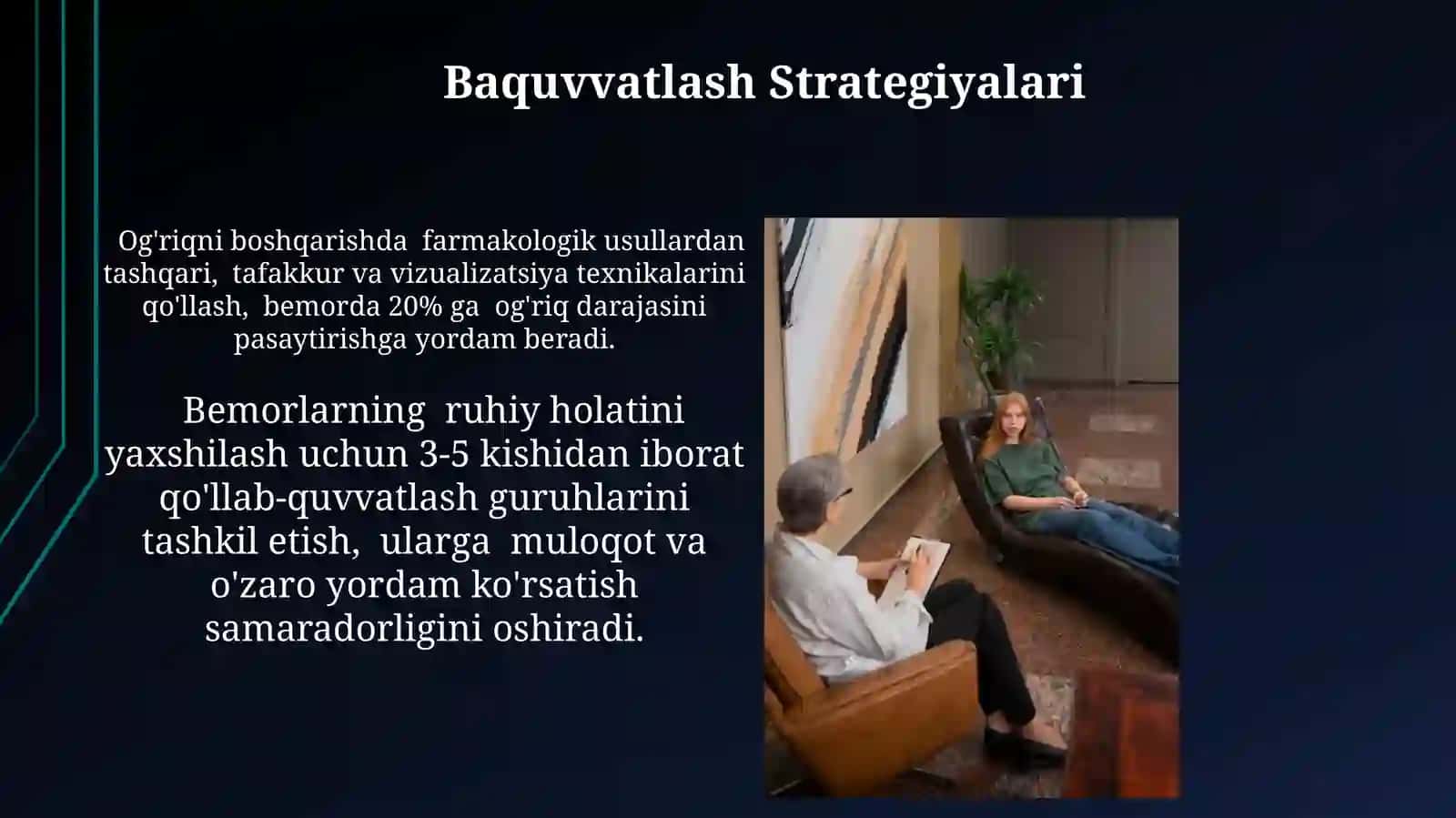 Baquvvatlash Strategiyalari

Og'riqni boshqarishda farmakologik usullardan tashqari, tafakkur va vizualizatsiya texnikalarini qo'llash, bemorda 20% ga og'riq darajasini pasaytirishga yordam beradi.

Bemorlarning ruhiy holatini yaxshilash uchun 3-5 kishidan iborat qo'llab-quvvatlash guruhlarini tashkil etish, ularga muloqot va o'zaro yordam ko'rsatish samaradorligini oshiradi.